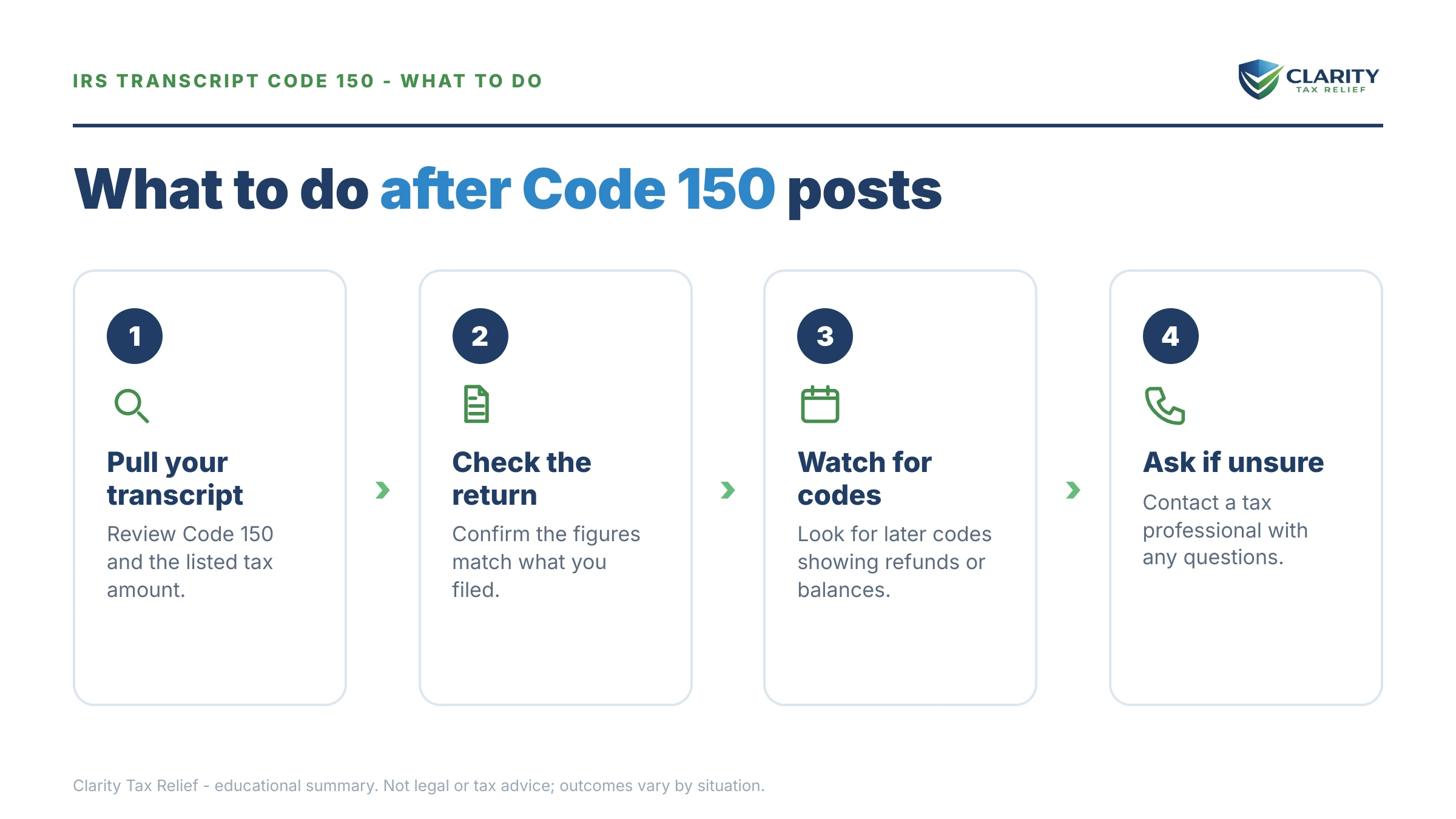 IRS TRANSCRIPT CODE 150 - WHAT TO DO

CLARITY
TAX RELIEF

What to do after Code 150 posts

1

Pull your transcript

Review Code 150 and the listed tax amount.

2

Check the return

Confirm the figures match what you filed.

3

Watch for codes

Look for later codes showing refunds or balances.

4

Ask if unsure

Contact a tax professional with any questions.

Clarity Tax Relief - educational summary. Not legal or tax advice; outcomes vary by situation.